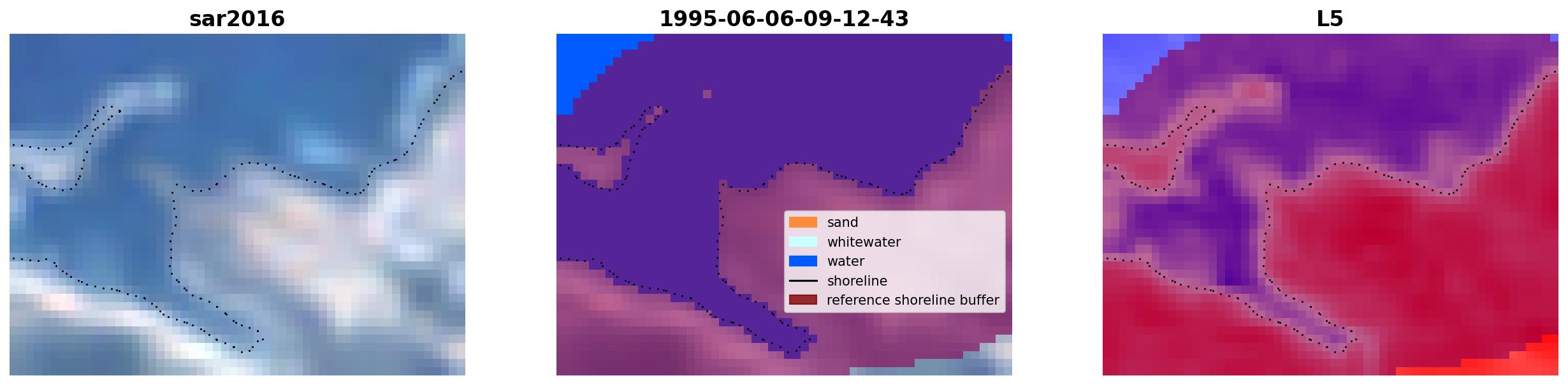 sar2016

1995-06-06-09-12-43

sand
whitewater
water
shoreline
reference shoreline buffer

L5